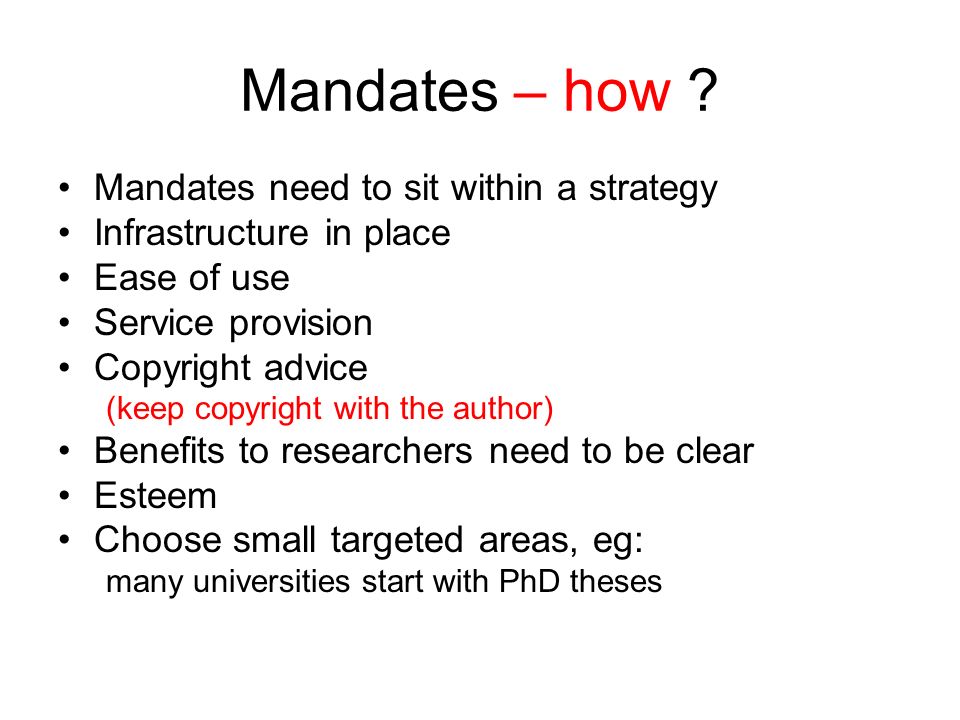 Mandates – how ?

• Mandates need to sit within a strategy
• Infrastructure in place
• Ease of use
• Service provision
• Copyright advice
(keep copyright with the author)
• Benefits to researchers need to be clear
• Esteem
• Choose small targeted areas, eg:
many universities start with PhD theses